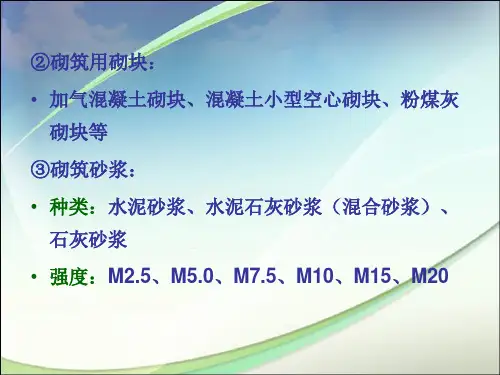 ②砌筑用砌块：

• 加气混凝土砌块、混凝土小型空心砌块、粉煤灰砌块等

③砌筑砂浆：

• 种类：水泥砂浆、水泥石灰砂浆（混合砂浆）、石灰砂浆

• 强度：M2.5、M5.0、M7.5、M10、M15、M20